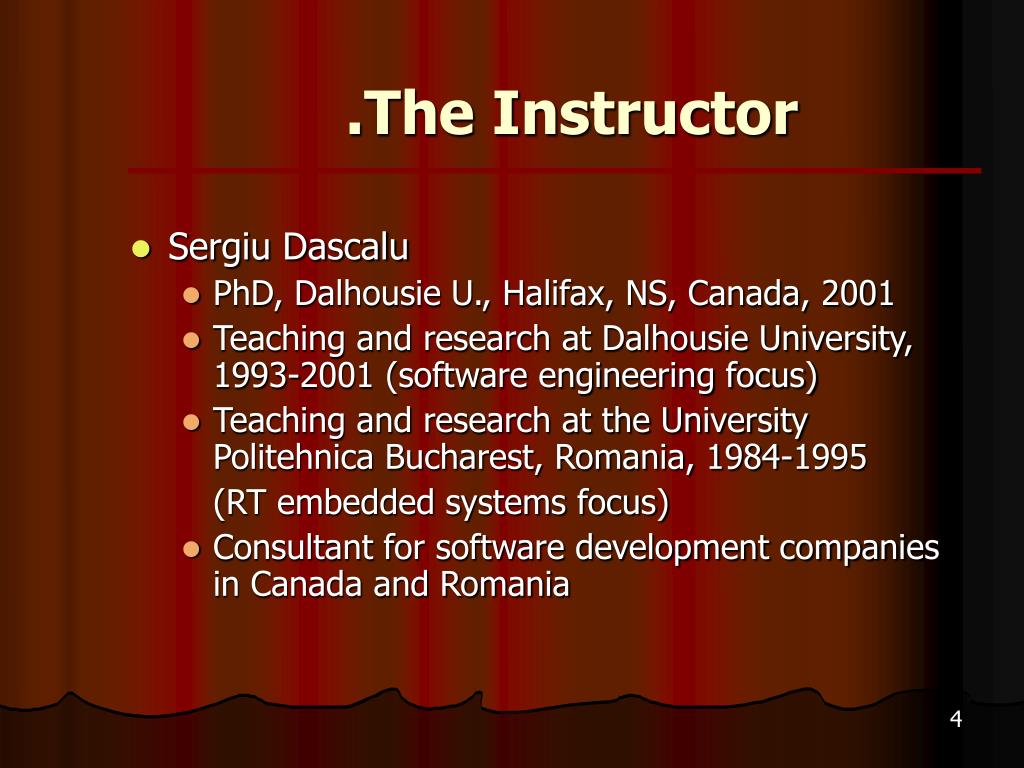 .The Instructor

- Sergiu Dascalu
  - PhD, Dalhousie U., Halifax, NS, Canada, 2001
  - Teaching and research at Dalhousie University, 1993-2001 (software engineering focus)
  - Teaching and research at the University Politehnica Bucharest, Romania, 1984-1995

    (RT embedded systems focus)
  - Consultant for software development companies in Canada and Romania

4